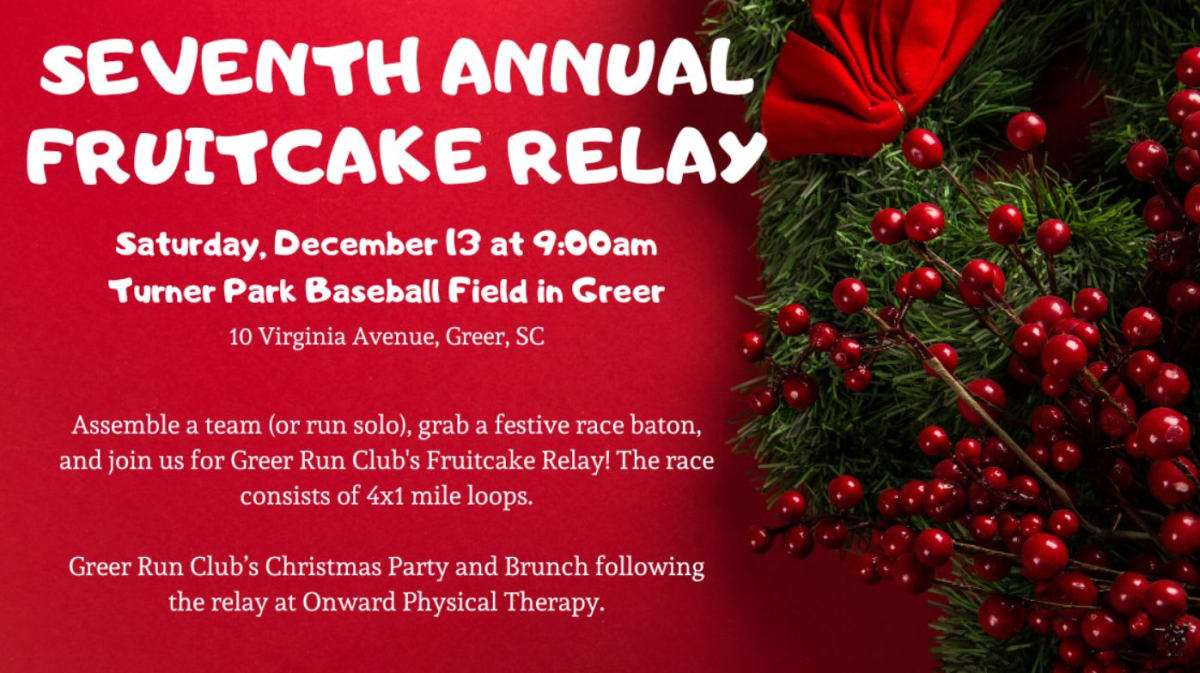 SEVENTH ANNUAL FRUITCAKE RELAY

Saturday, December 13 at 9:00am
Turner Park Baseball Field in Greer
10 Virginia Avenue, Greer, SC

Assemble a team (or run solo), grab a festive race baton, and join us for Greer Run Club's Fruitcake Relay! The race consists of 4x1 mile loops.

Greer Run Club's Christmas Party and Brunch following the relay at Onward Physical Therapy.